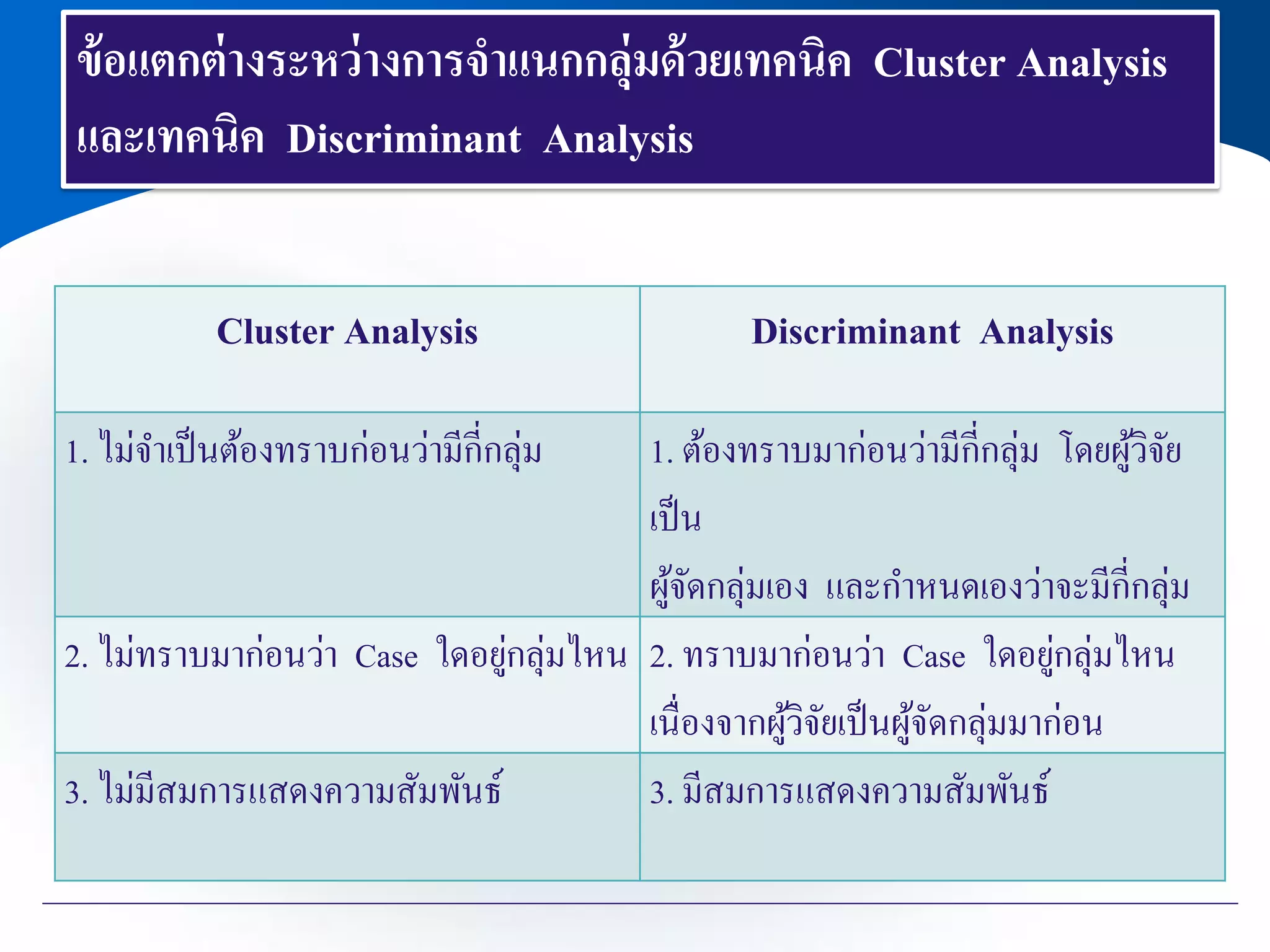 ข้อแตกต่างระหว่างการจำแนกกลุ่มด้วยเทคนิค Cluster Analysis และเทคนิค Discriminant Analysis

| Cluster Analysis | Discriminant Analysis |
|---|---|
| 1. ไม่จำเป็นต้องทราบก่อนว่ามีกี่กลุ่ม | 1. ต้องทราบมาก่อนว่ามีกี่กลุ่ม โดยผู้วิจัยเป็น ผู้จัดกลุ่มเอง และกำหนดเองว่าจะมีกี่กลุ่ม |
| 2. ไม่ทราบมาก่อนว่า Case ใดอยู่กลุ่มไหน | 2. ทราบมาก่อนว่า Case ใดอยู่กลุ่มไหน เนื่องจากผู้วิจัยเป็นผู้จัดกลุ่มมาก่อน |
| 3. ไม่มีสมการแสดงความสัมพันธ์ | 3. มีสมการแสดงความสัมพันธ์ |